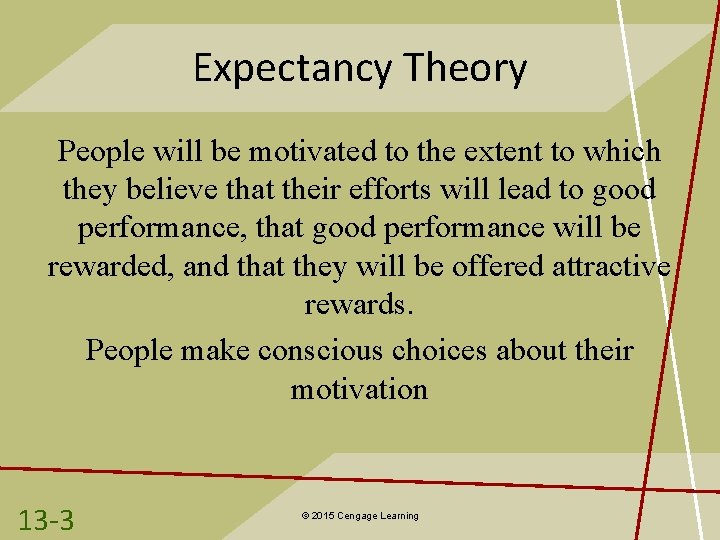 Expectancy Theory

People will be motivated to the extent to which they believe that their efforts will lead to good performance, that good performance will be rewarded, and that they will be offered attractive rewards.

People make conscious choices about their motivation

13-3

© 2015 Cengage Learning